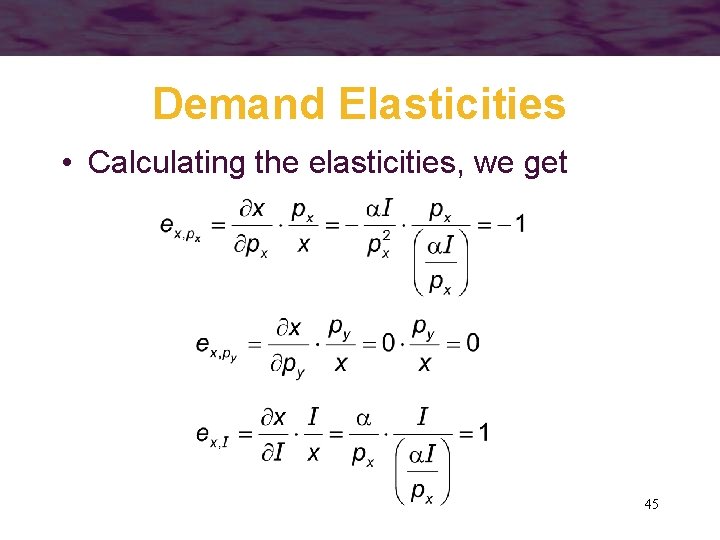 Demand Elasticities

• Calculating the elasticities, we get

$e_{x,p_x} = \frac{\partial x}{\partial p_x} \cdot \frac{p_x}{x} = -\frac{\alpha I}{p_x^2} \cdot \frac{p_x}{\left(\frac{\alpha I}{p_x}\right)} = -1$

$e_{x,p_y} = \frac{\partial x}{\partial p_y} \cdot \frac{p_y}{x} = 0 \cdot \frac{p_y}{x} = 0$

$e_{x,I} = \frac{\partial x}{\partial I} \cdot \frac{I}{x} = \frac{\alpha}{p_x} \cdot \frac{I}{\left(\frac{\alpha I}{p_x}\right)} = 1$

45